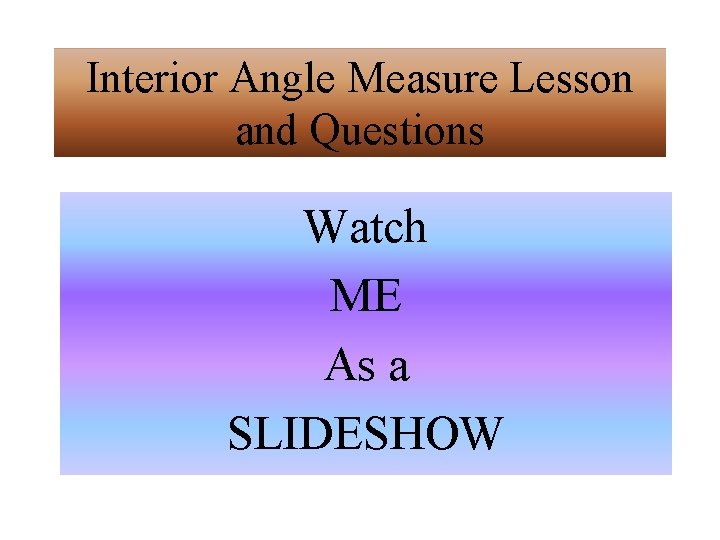 Interior Angle Measure Lesson and Questions

Watch
ME
As a
SLIDESHOW